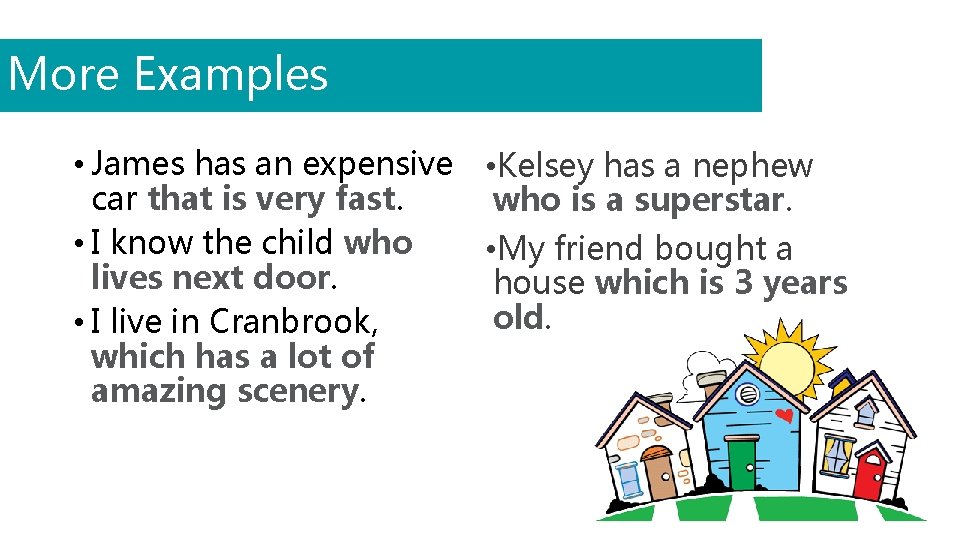 More Examples

• James has an expensive car that is very fast.

• I know the child who lives next door.

• I live in Cranbrook, which has a lot of amazing scenery.

• Kelsey has a nephew who is a superstar.

• My friend bought a house which is 3 years old.